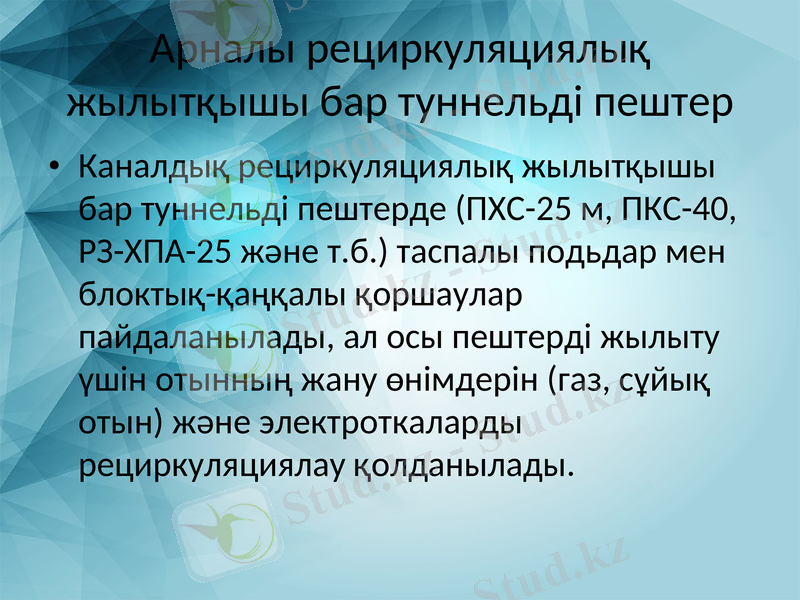 Арналы рециркуляциялық жылытқышы бар туннельді пештер

• Каналдық рециркуляциялық жылытқышы бар туннельді пештерде (ПХС-25 м, ПКС-40, РЗ-ХПА-25 және т.б.) таспалы подьдар мен блоктық-қаңқалы қоршаулар пайдаланылады, ал осы пештерді жылыту үшін отынның жану өнімдерін (газ, сұйық отын) және электроткаларды рециркуляциялау қолданылады.

Stud.kz - Stud.kz
Stud.kz - Stud.kz
Stud.kz - Stud.kz
Stud.kz